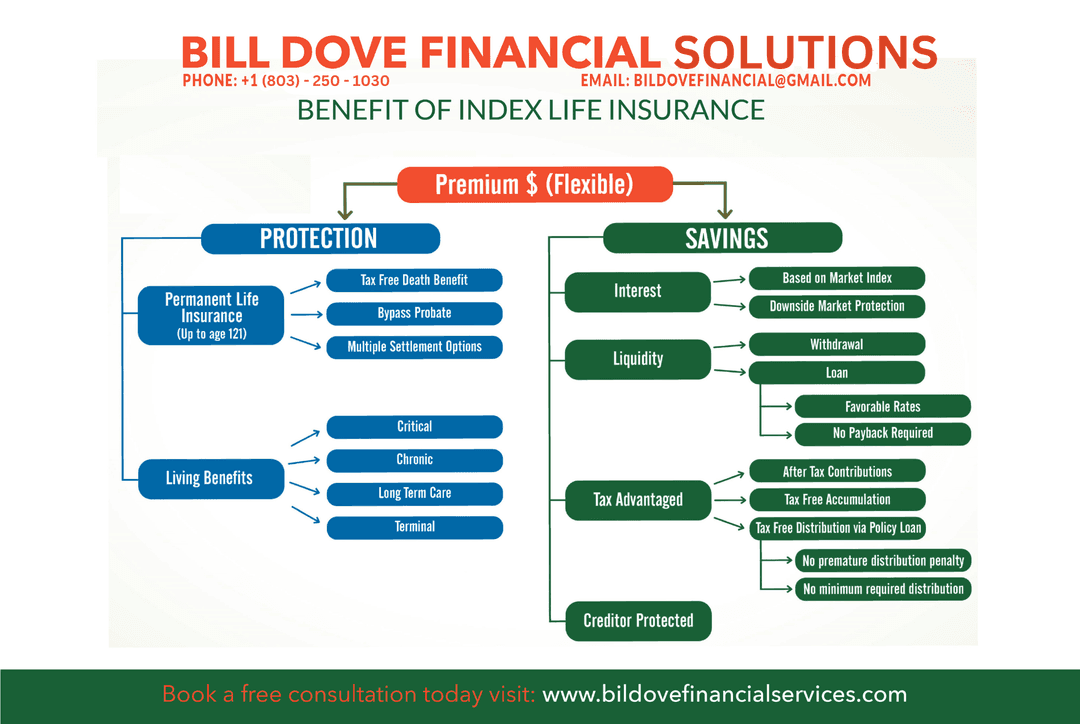 BILL DOVE FINANCIAL SOLUTIONS

PHONE: +1 (803) - 250 - 1030

EMAIL: BILDOVEFINANCIAL@GMAIL.COM

BENEFIT OF INDEX LIFE INSURANCE

Premium $ (Flexible)

PROTECTION

Permanent Life Insurance (Up to age 121)

Tax Free Death Benefit

Bypass Probate

Multiple Settlement Options

Living Benefits

Critical

Chronic

Long Term Care

Terminal

SAVINGS

Interest

Based on Market Index

Downside Market Protection

Liquidity

Withdrawal

Loan

Favorable Rates

No Payback Required

Tax Advantaged

After Tax Contributions

Tax Free Accumulation

Tax Free Distribution via Policy Loan

No premature distribution penalty

No minimum required distribution

Creditor Protected

Book a free consultation today visit: www.bildovefinancialservices.com